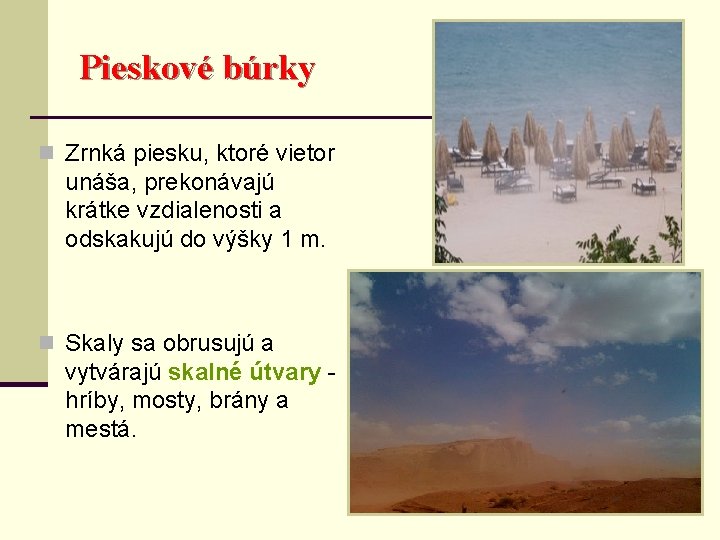 Pieskové búrky

Zrnká piesku, ktoré vietor unáša, prekonávajú krátke vzdialenosti a odskakujú do výšky 1 m.

Skaly sa obrusujú a vytvárajú skalné útvary - hríby, mosty, brány a mestá.